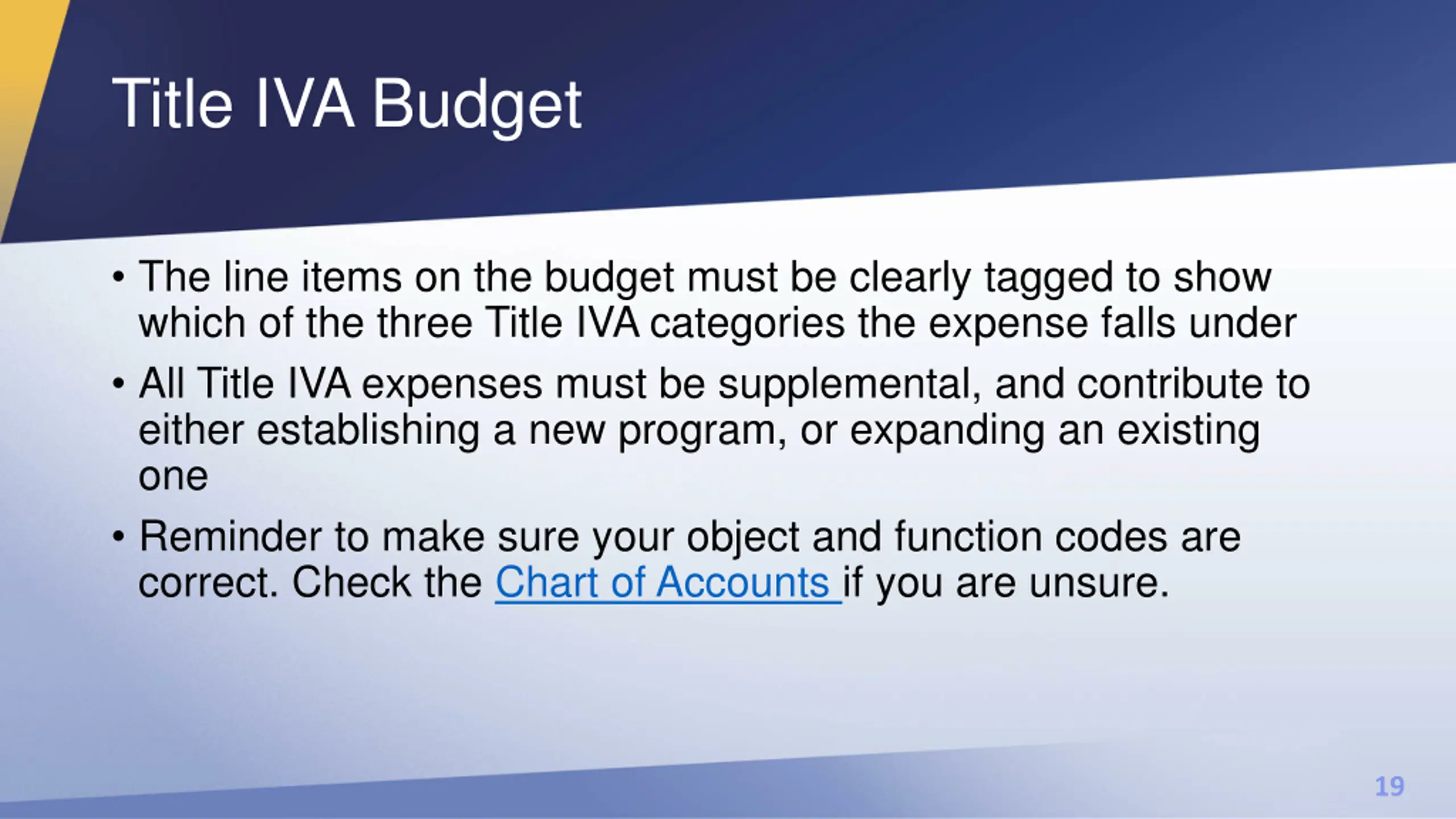 Title IVA Budget

• The line items on the budget must be clearly tagged to show which of the three Title IVA categories the expense falls under

• All Title IVA expenses must be supplemental, and contribute to either establishing a new program, or expanding an existing one

• Reminder to make sure your object and function codes are correct. Check the Chart of Accounts if you are unsure.

19